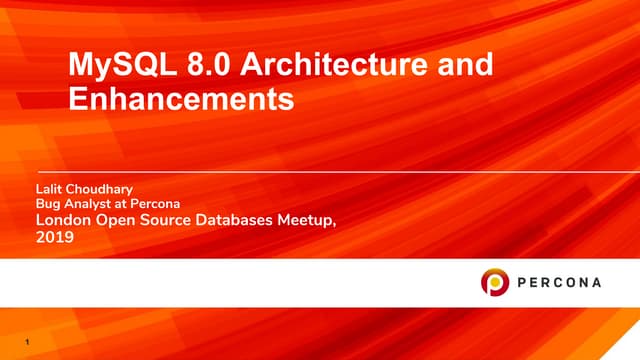 MySQL 8.0 Architecture and Enhancements

Lalit Choudhary
Bug Analyst at Percona
London Open Source Databases Meetup, 2019

PERCONA

1